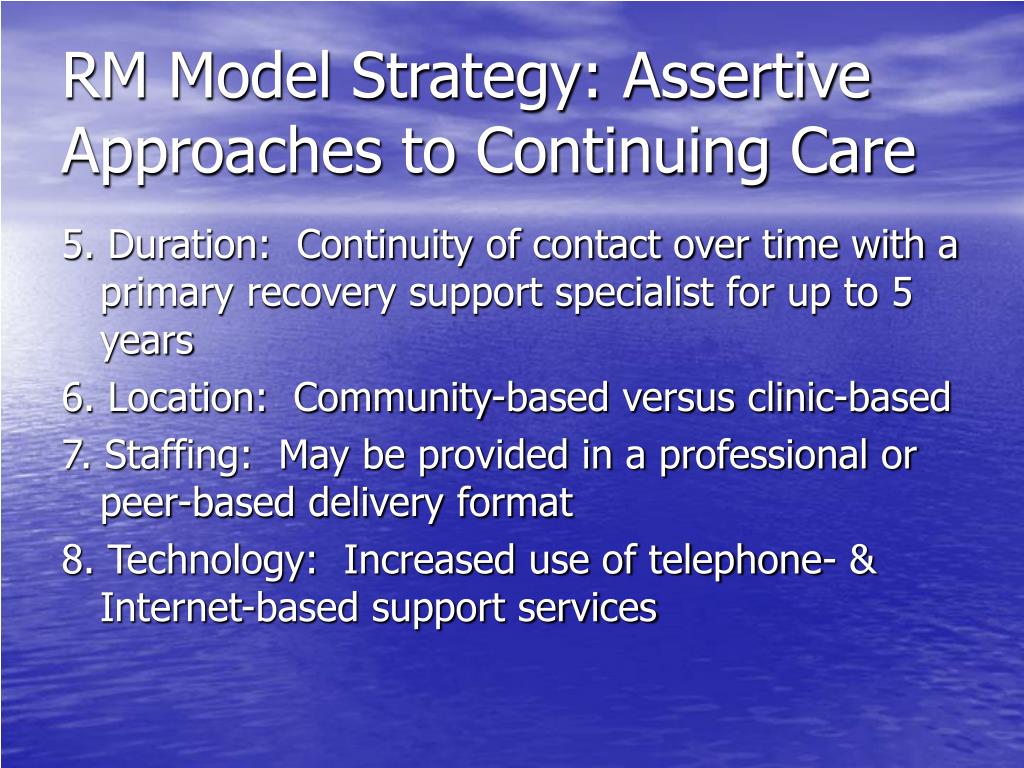 RM Model Strategy: Assertive Approaches to Continuing Care

5. Duration: Continuity of contact over time with a primary recovery support specialist for up to 5 years

6. Location: Community-based versus clinic-based

7. Staffing: May be provided in a professional or peer-based delivery format

8. Technology: Increased use of telephone- & Internet-based support services